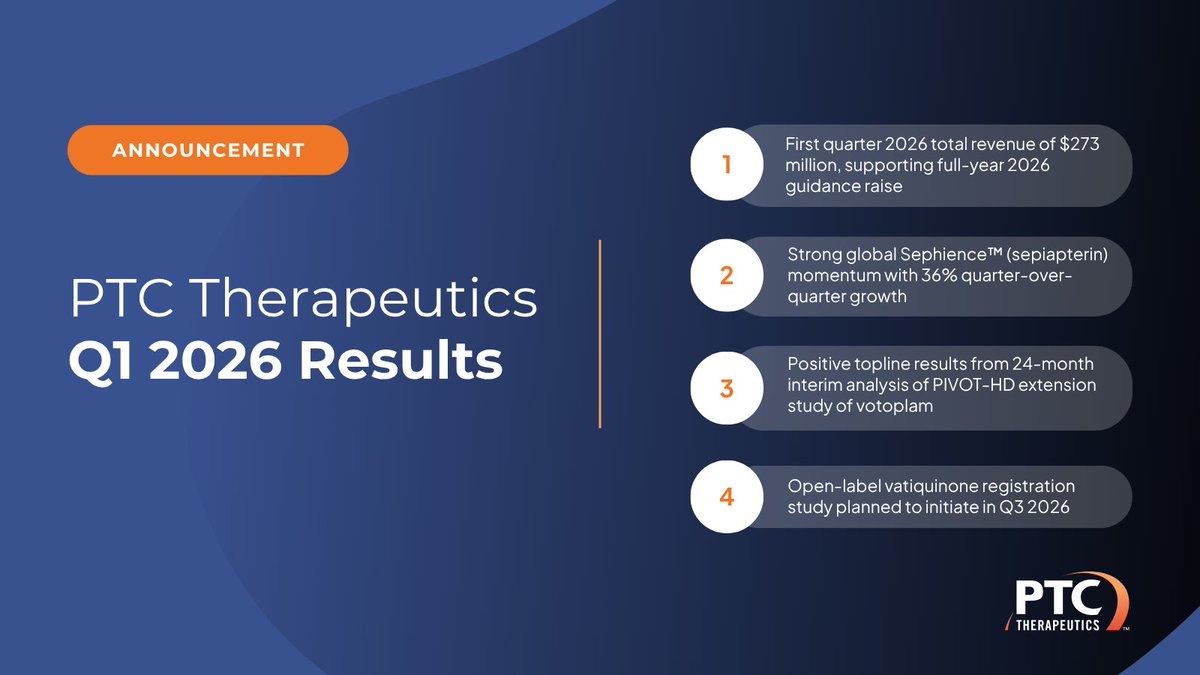 ANNOUNCEMENT

PTC Therapeutics
Q1 2026 Results

1 First quarter 2026 total revenue of \$273 million, supporting full-year 2026 guidance raise

2 Strong global Sephience™ (sepiapterin) momentum with 36% quarter-over-quarter growth

3 Positive topline results from 24-month interim analysis of PIVOT-HD extension study of votoplam

4 Open-label vatiquinone registration study planned to initiate in Q3 2026

PTC THERAPEUTICS™